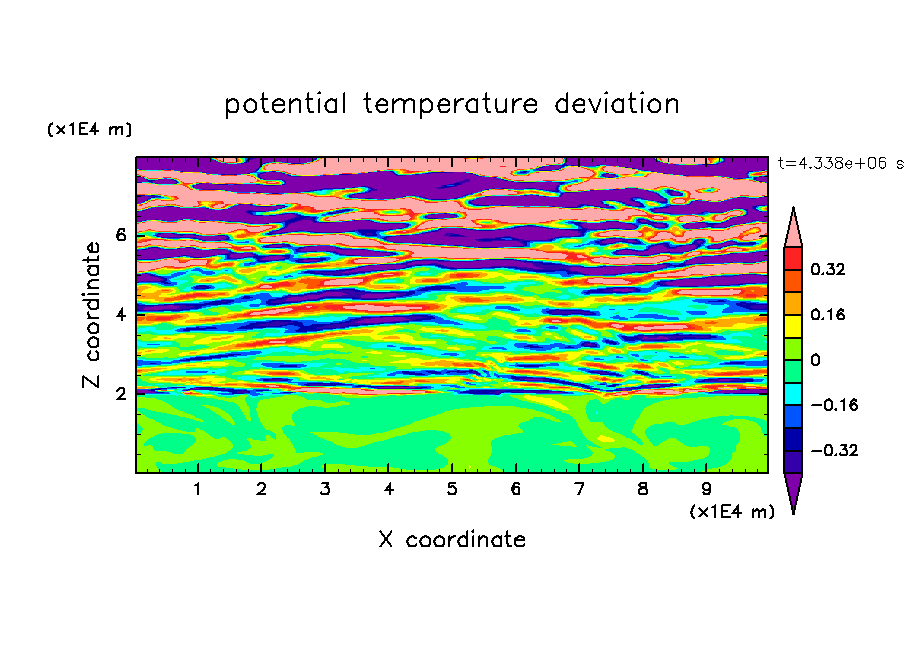 potential temperature deviation

(x1E4 m)

t=4.338e+06 s

Z coordinate

6
4
2

0.32
0.16
0
−0.16
−0.32

1 2 3 4 5 6 7 8 9

(x1E4 m)

X coordinate